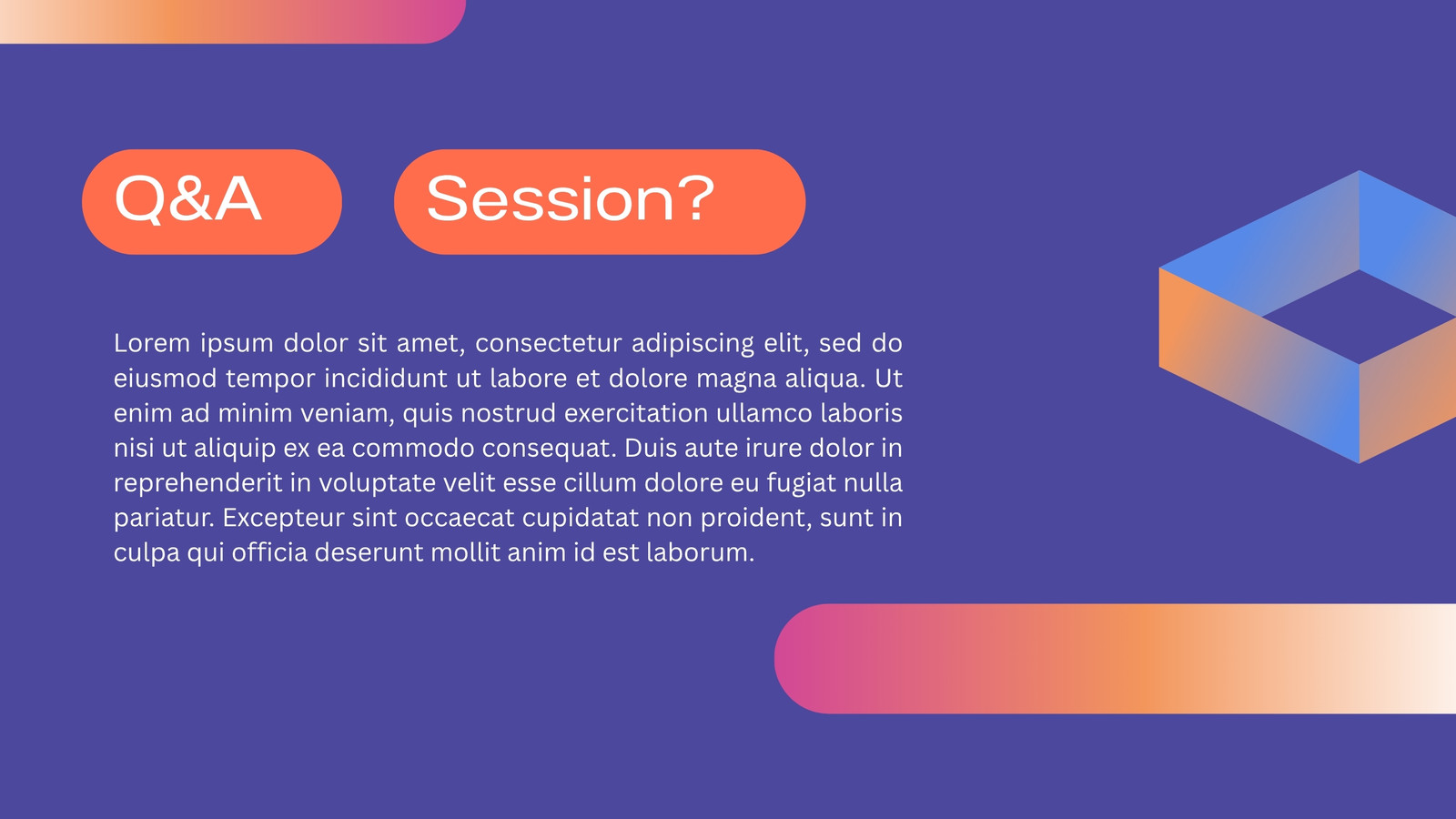 Q&A

Session?

Lorem ipsum dolor sit amet, consectetur adipiscing elit, sed do eiusmod tempor incididunt ut labore et dolore magna aliqua. Ut enim ad minim veniam, quis nostrud exercitation ullamco laboris nisi ut aliquip ex ea commodo consequat. Duis aute irure dolor in reprehenderit in voluptate velit esse cillum dolore eu fugiat nulla pariatur. Excepteur sint occaecat cupidatat non proident, sunt in culpa qui officia deserunt mollit anim id est laborum.